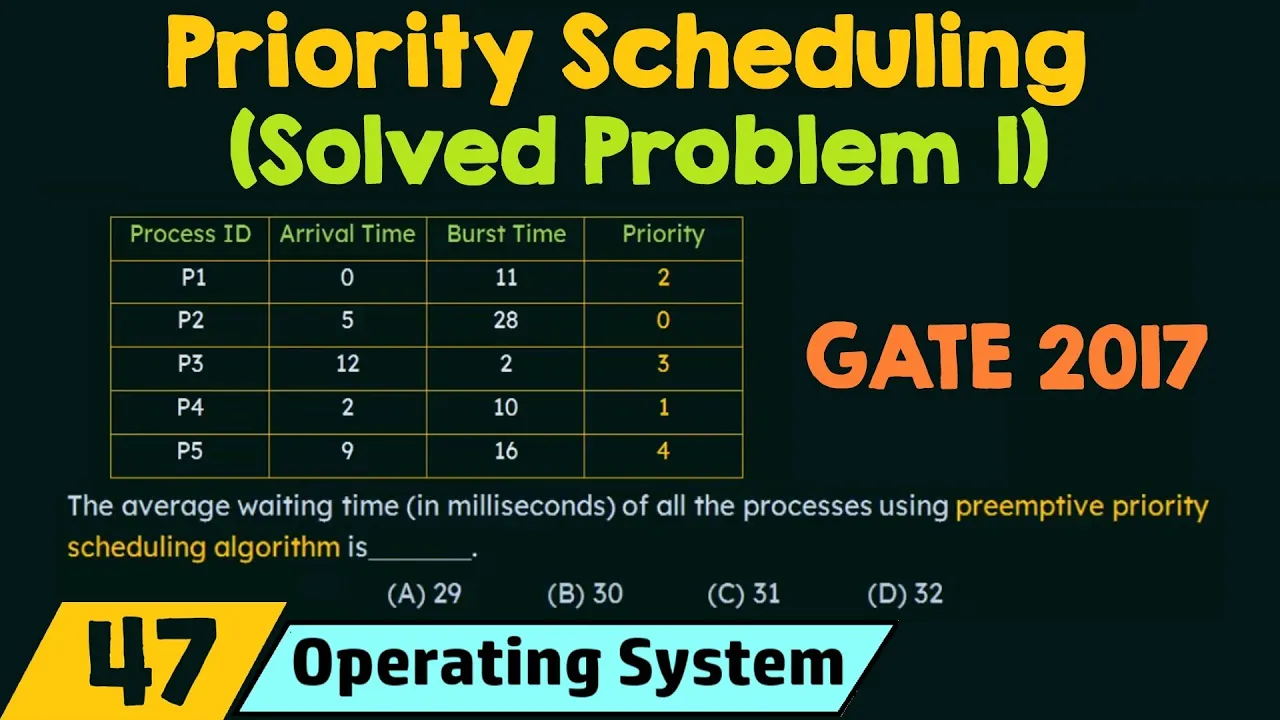 Priority Scheduling
(Solved Problem 1)

| Process ID | Arrival Time | Burst Time | Priority |
|---|---|---|---|
| P1 | 0 | 11 | 2 |
| P2 | 5 | 28 | 0 |
| P3 | 12 | 2 | 3 |
| P4 | 2 | 10 | 1 |
| P5 | 9 | 16 | 4 |

GATE 2017

The average waiting time (in milliseconds) of all the processes using preemptive priority scheduling algorithm is________.

(A) 29 (B) 30 (C) 31 (D) 32

47

Operating System